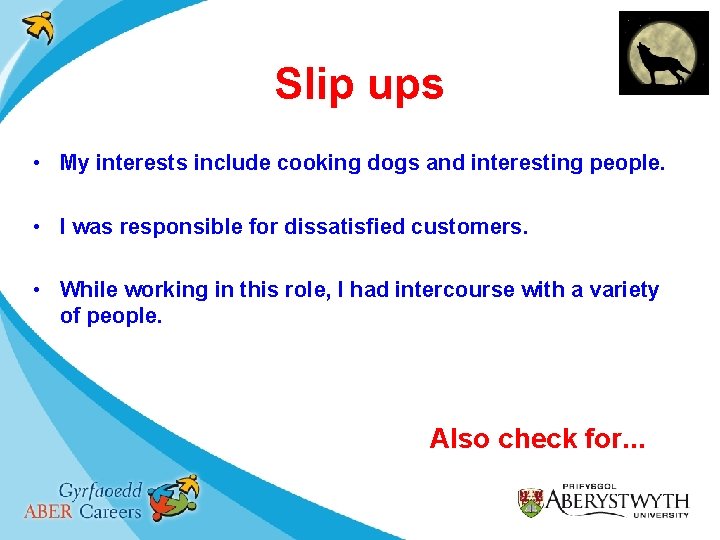 Slip ups

• My interests include cooking dogs and interesting people.

• I was responsible for dissatisfied customers.

• While working in this role, I had intercourse with a variety of people.

Also check for...

Gyrfaoedd
ABER Careers

PRIFYSGOL
ABERYSTWYTH
UNIVERSITY